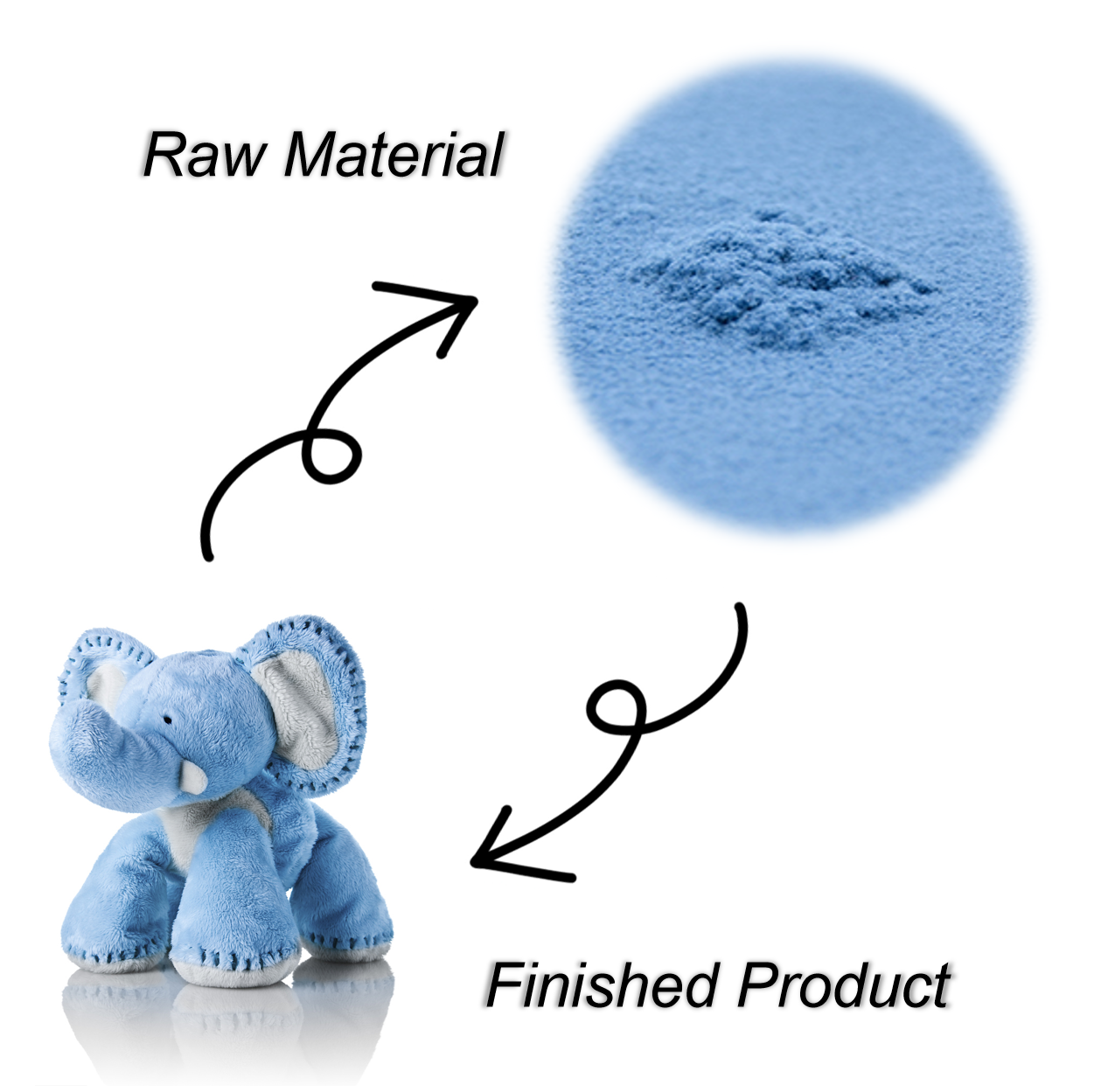 Raw Material

Finished Product